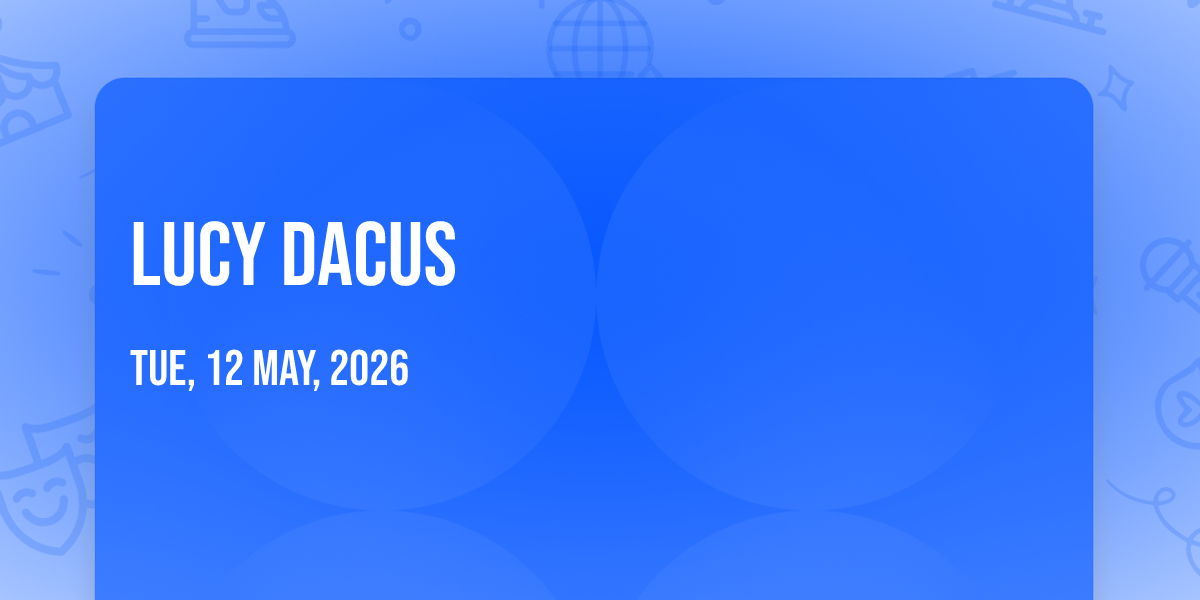 LUCY DACUS

TUE, 12 MAY, 2026